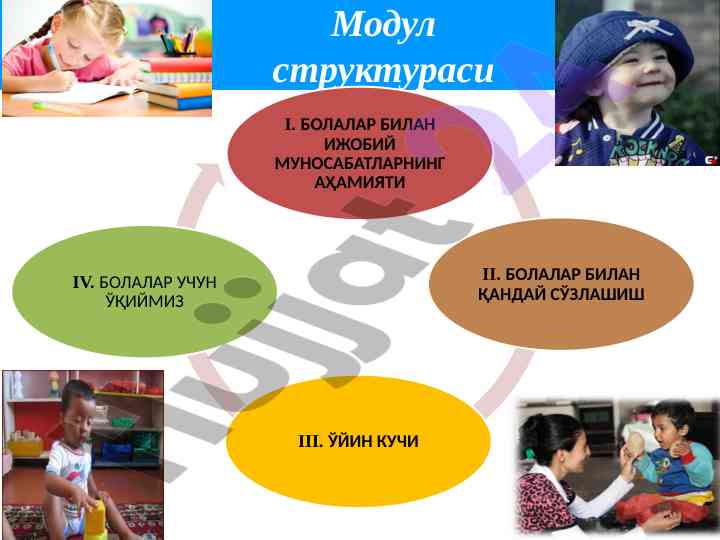 Модул структураси

I. БОЛАЛАР БИЛАН ИЖОБИЙ МУНОСАБАТЛАРНИНГ АҲАМИЯТИ

II. БОЛАЛАР БИЛАН ҚАНДАЙ СЎЗЛАШИШ

III. ЎЙИН КУЧИ

IV. БОЛАЛАР УЧУН ЎҚИЙМИЗ

hujjat